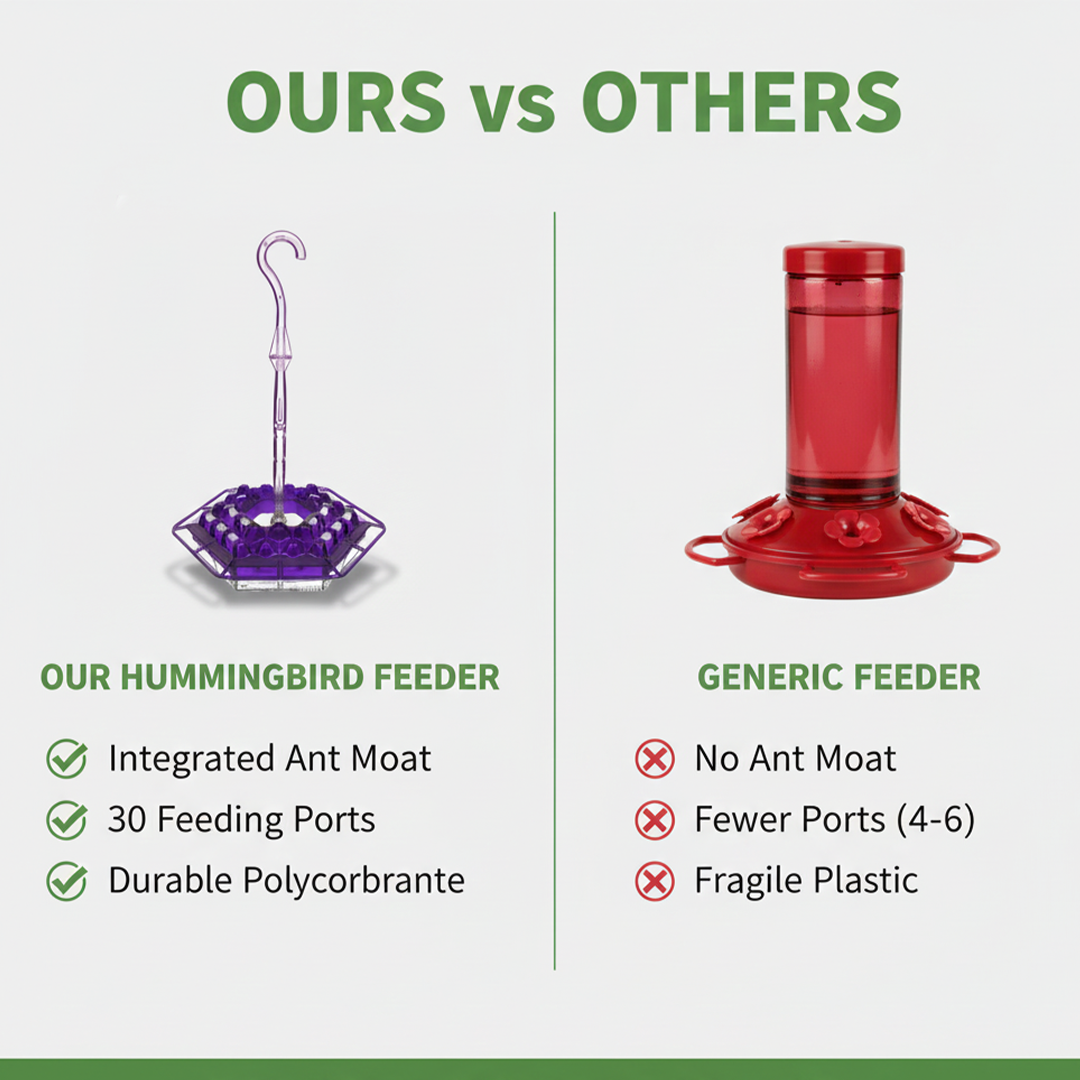 OURS vs OTHERS

OUR HUMMINGBIRD FEEDER

Integrated Ant Moat

30 Feeding Ports

Durable Polycorbrante

GENERIC FEEDER

No Ant Moat

Fewer Ports (4-6)

Fragile Plastic